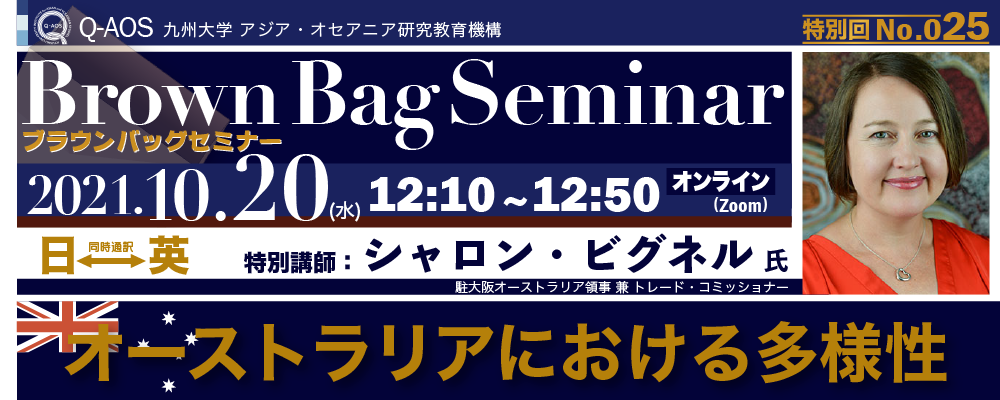 Q-AOS 九州大学 アジア・オセアニア研究教育機構

特別回 No.025

Brown Bag Seminar

ブラウンバッグセミナー

2021.10.20(水) 12:10～12:50 オンライン (Zoom)

日 同時通訳 英

特別講師：シャロン・ビグネル 氏

駐大阪オーストラリア領事 兼 トレード・コミッショナー

オーストラリアにおける多様性